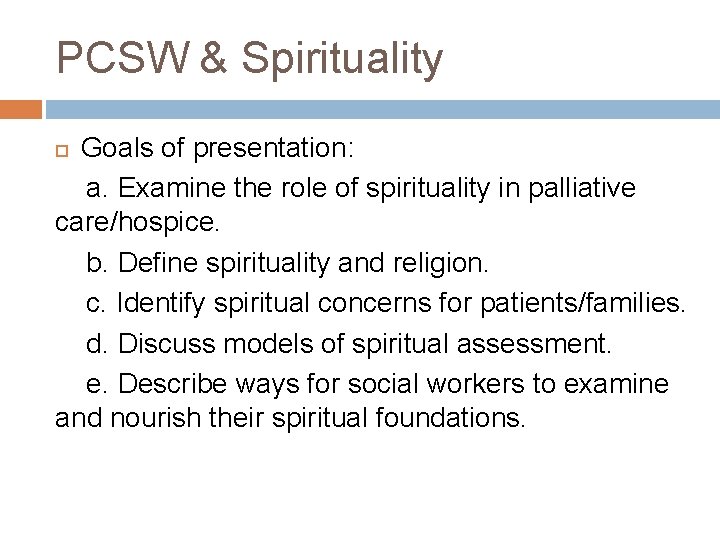 PCSW & Spirituality

Goals of presentation:

a. Examine the role of spirituality in palliative care/hospice.

b. Define spirituality and religion.

c. Identify spiritual concerns for patients/families.

d. Discuss models of spiritual assessment.

e. Describe ways for social workers to examine and nourish their spiritual foundations.